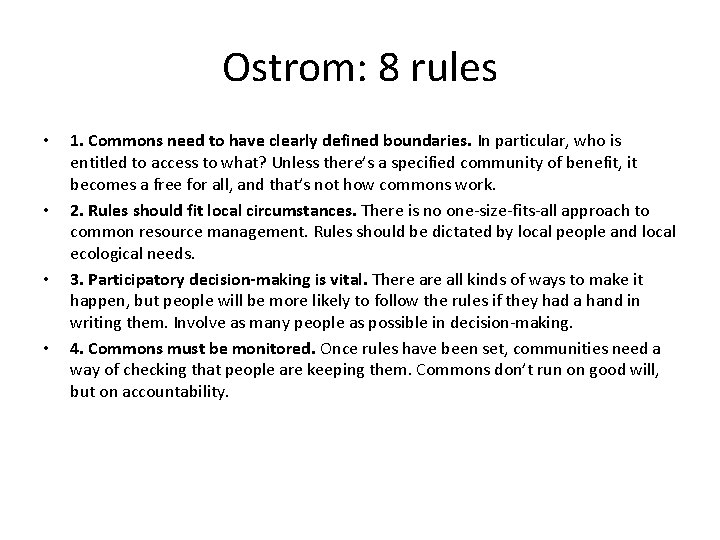 Ostrom: 8 rules

• 1. Commons need to have clearly defined boundaries. In particular, who is entitled to access to what? Unless there's a specified community of benefit, it becomes a free for all, and that's not how commons work.

• 2. Rules should fit local circumstances. There is no one-size-fits-all approach to common resource management. Rules should be dictated by local people and local ecological needs.

• 3. Participatory decision-making is vital. There are all kinds of ways to make it happen, but people will be more likely to follow the rules if they had a hand in writing them. Involve as many people as possible in decision-making.

• 4. Commons must be monitored. Once rules have been set, communities need a way of checking that people are keeping them. Commons don't run on good will, but on accountability.